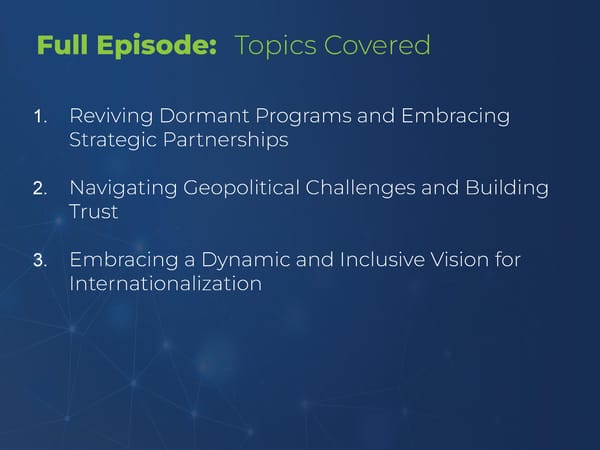 Full Episode: Topics Covered

1. Reviving Dormant Programs and Embracing Strategic Partnerships

2. Navigating Geopolitical Challenges and Building Trust

3. Embracing a Dynamic and Inclusive Vision for Internationalization